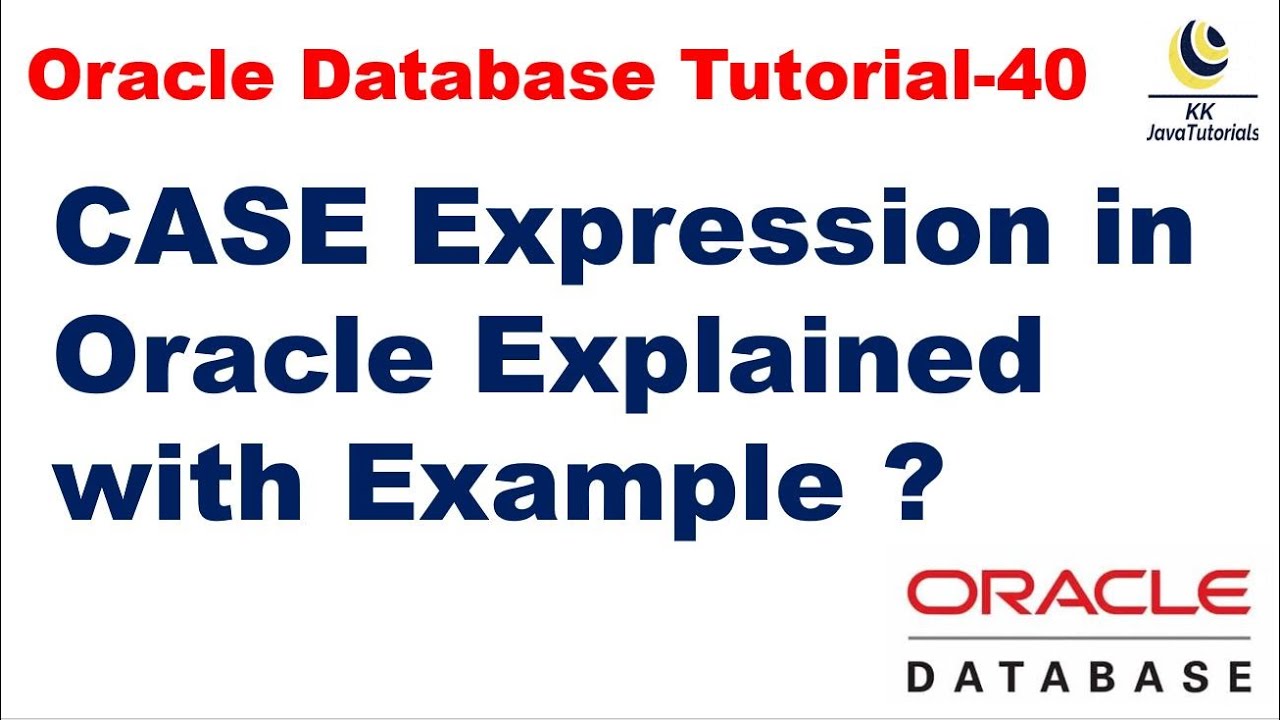 Oracle Database Tutorial-40

KK
JavaTutorials

CASE Expression in Oracle Explained with Example ?

ORACLE
DATABASE